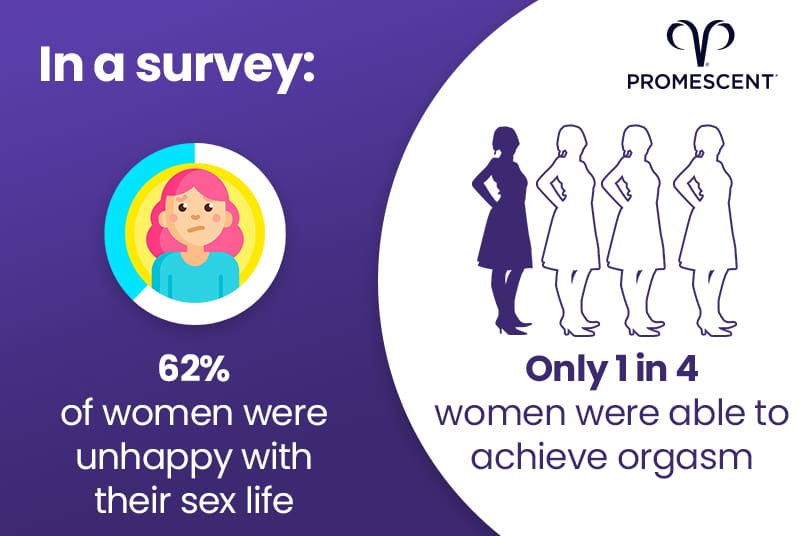 In a survey:

PROMESCENT

62%
of women were unhappy with their sex life

Only 1 in 4
women were able to achieve orgasm